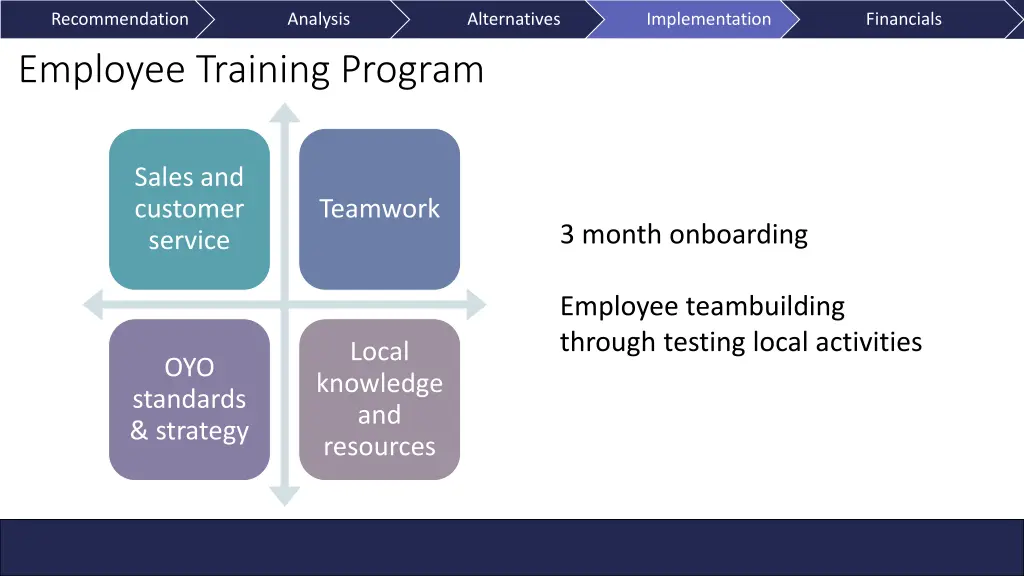 Recommendation
Analysis
Alternatives
Implementation
Financials

Employee Training Program

Sales and customer service

Teamwork

OYO standards & strategy

Local knowledge and resources

3 month onboarding

Employee teambuilding through testing local activities